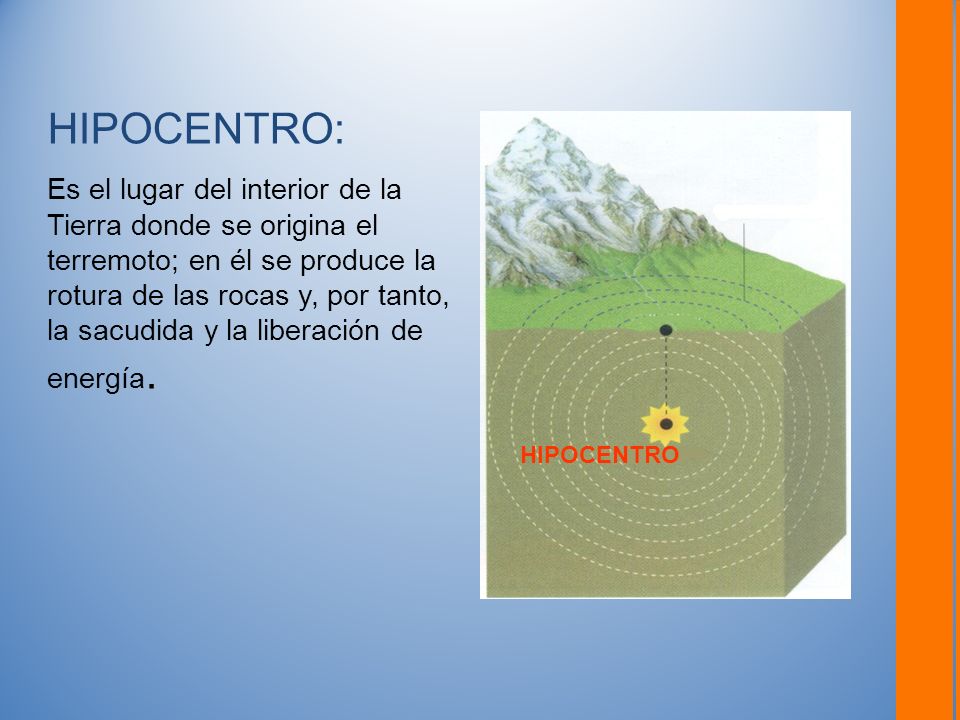 HIPOCENTRO:

Es el lugar del interior de la Tierra donde se origina el terremoto; en él se produce la rotura de las rocas y, por tanto, la sacudida y la liberación de energía.

HIPOCENTRO